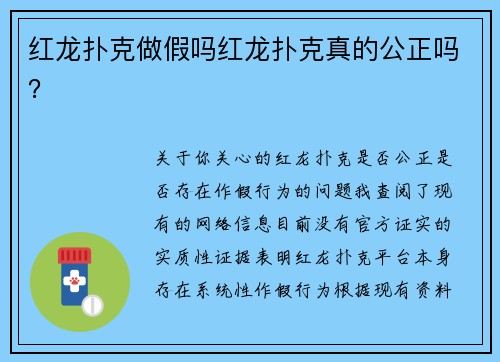 红龙扑克做假吗红龙扑克真的公正吗?

关于你关心的红龙扑克是否公正是否存在作假行为的问题我查阅了现有的网络信息目前没有官方证实的实质性证据表明红龙扑克平台本身存在系统性作假行为根据现有资料